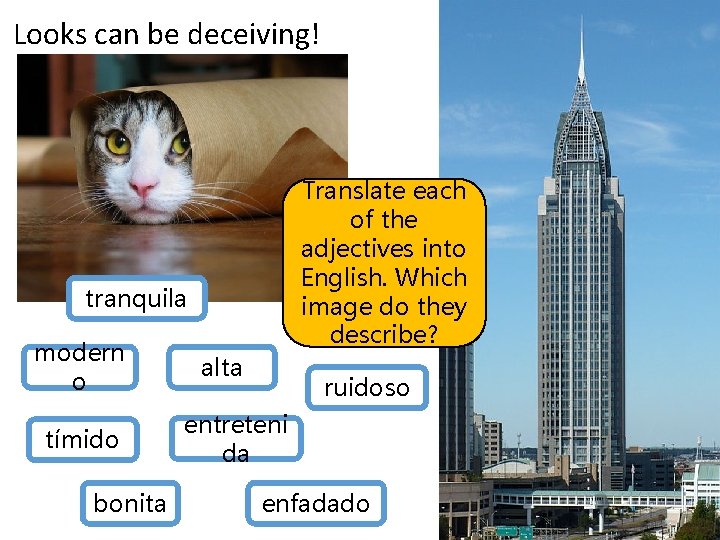 Looks can be deceiving!

Translate each of the adjectives into English. Which image do they describe?

tranquila

moderno

alta

ruidoso

tímido

entretenida

bonita

enfadado